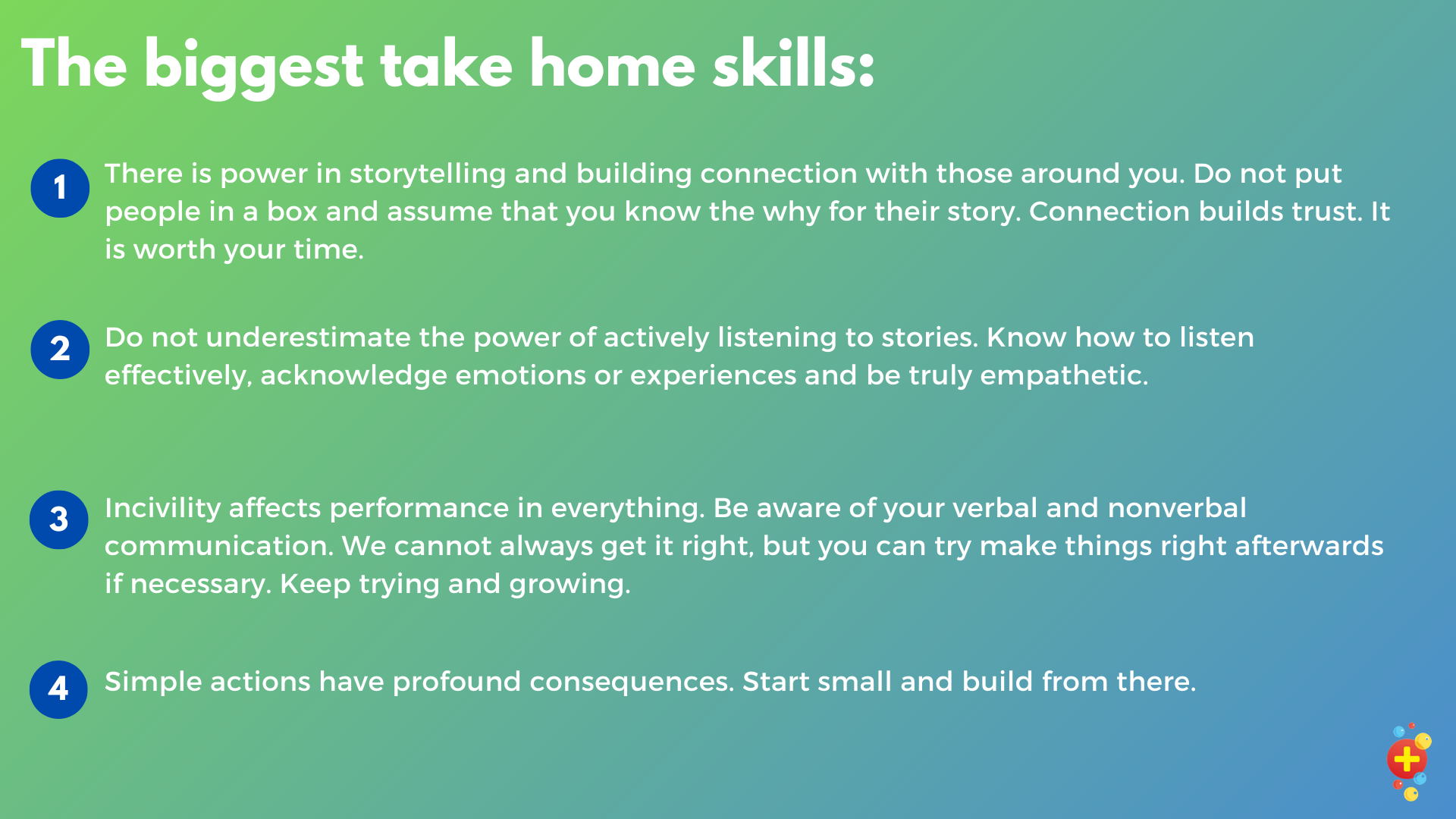 The biggest take home skills:

1
There is power in storytelling and building connection with those around you. Do not put people in a box and assume that you know the why for their story. Connection builds trust. It is worth your time.

2
Do not underestimate the power of actively listening to stories. Know how to listen effectively, acknowledge emotions or experiences and be truly empathetic.

3
Incivility affects performance in everything. Be aware of your verbal and nonverbal communication. We cannot always get it right, but you can try make things right afterwards if necessary. Keep trying and growing.

4
Simple actions have profound consequences. Start small and build from there.